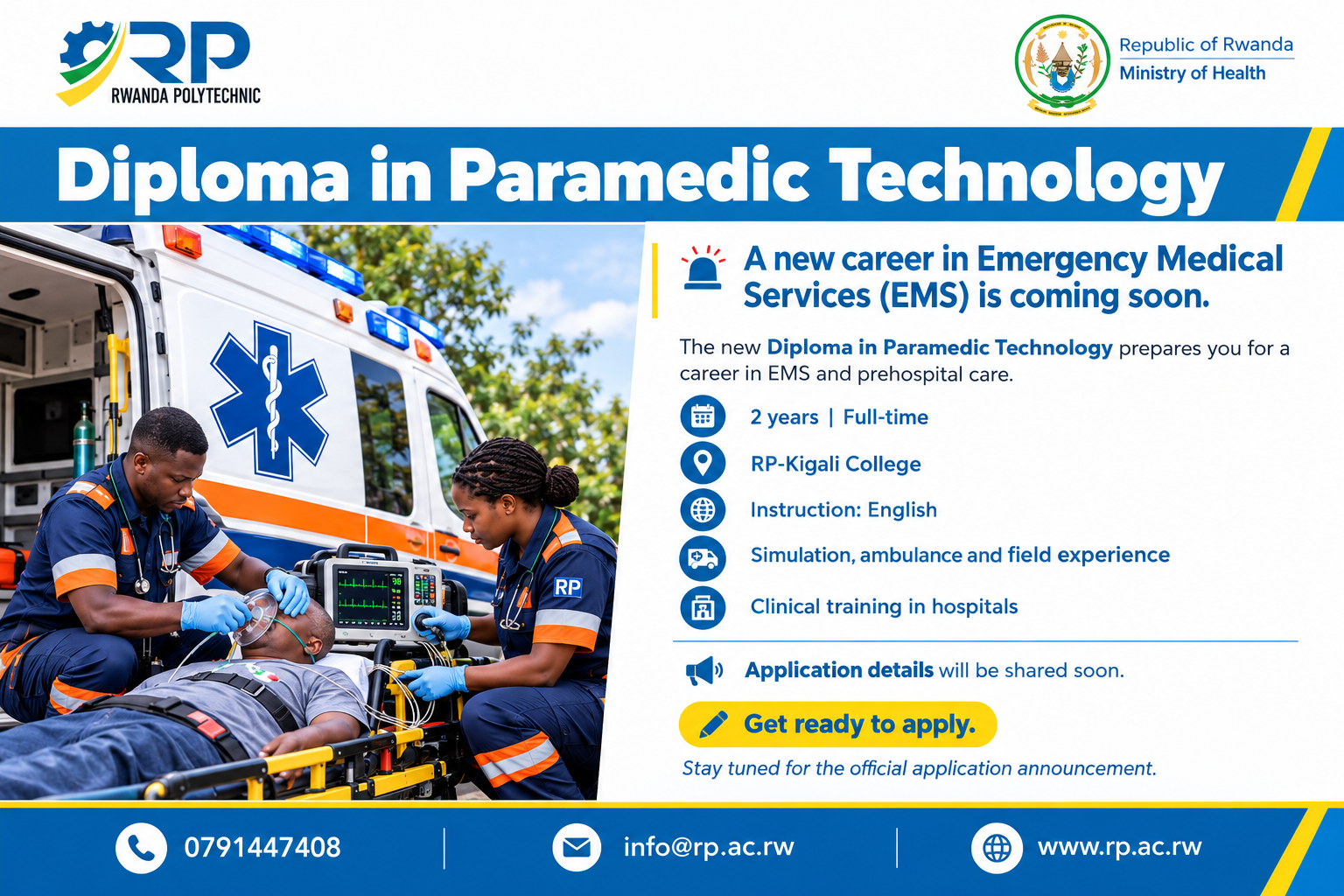 RP
RWANDA POLYTECHNIC

Republic of Rwanda
Ministry of Health

Diploma in Paramedic Technology

RP

A new career in Emergency Medical Services (EMS) is coming soon.

The new Diploma in Paramedic Technology prepares you for a career in EMS and prehospital care.

2 years | Full-time

RP-Kigali College

Instruction: English

Simulation, ambulance and field experience

Clinical training in hospitals

Application details will be shared soon.

Get ready to apply.

Stay tuned for the official application announcement.

0791447408

info@rp.ac.rw

www.rp.ac.rw